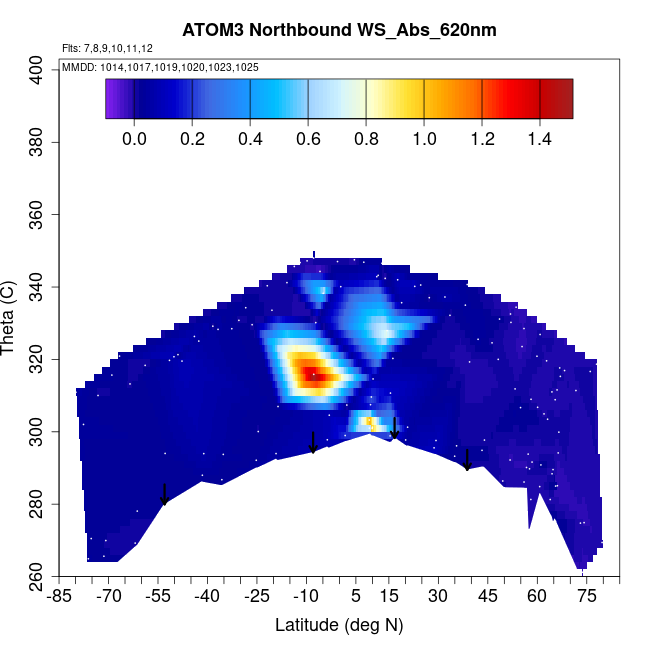 ATOM3 Northbound WS_Abs_620nm

Flts: 7,8,9,10,11,12

MMDD: 1014,1017,1019,1020,1023,1025

0.0 0.2 0.4 0.6 0.8 1.0 1.2 1.4

Theta (C)

400
380
360
340
320
300
280
260

-85 -70 -55 -40 -25 -10 5 15 30 45 60 75

Latitude (deg N)